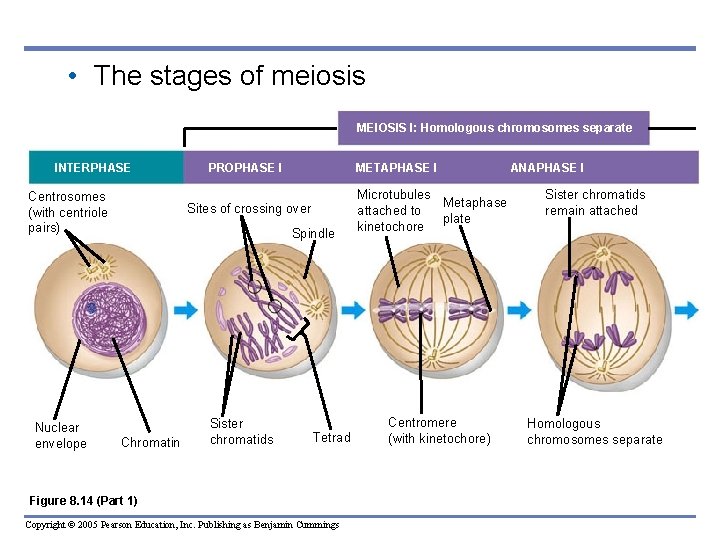 • The stages of meiosis

MEIOSIS I: Homologous chromosomes separate

INTERPHASE

PROPHASE I

METAPHASE I

ANAPHASE I

Centrosomes (with centriole pairs)

Sites of crossing over

Spindle

Microtubules attached to kinetochore

Metaphase plate

Sister chromatids remain attached

Nuclear envelope

Chromatin

Sister chromatids

Tetrad

Centromere (with kinetochore)

Homologous chromosomes separate

Figure 8.14 (Part 1)

Copyright © 2005 Pearson Education, Inc. Publishing as Benjamin Cummings